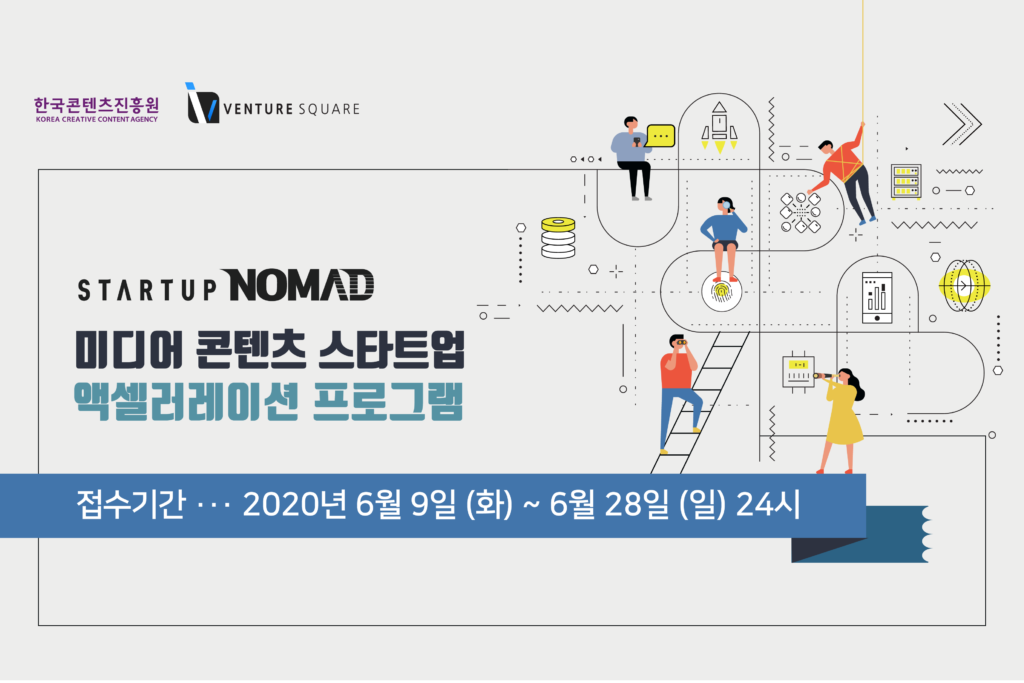 한국콘텐츠진흥원
KOREA CREATIVE CONTENT AGENCY

VENTURE SQUARE

STARTUP NOMAD

미디어 콘텐츠 스타트업
액셀러레이션 프로그램

접수기간 ··· 2020년 6월 9일 (화) ~ 6월 28일 (일) 24시